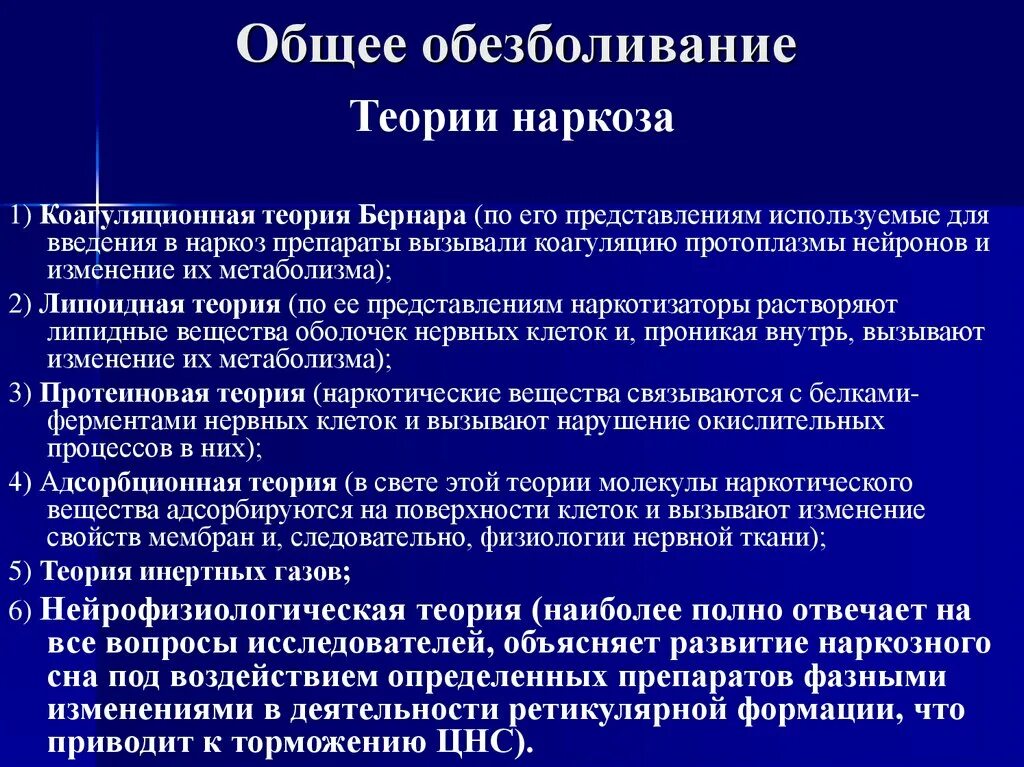 Общее обезболивание

Теории наркоза

1) Коагуляционная теория Бернара (по его представлениям используемые для введения в наркоз препараты вызывали коагуляцию протоплазмы нейронов и изменение их метаболизма);

2) Липоидная теория (по ее представлениям наркотизаторы растворяют липидные вещества оболочек нервных клеток и, проникая внутрь, вызывают изменение их метаболизма);

3) Протеиновая теория (наркотические вещества связываются с белками-ферментами нервных клеток и вызывают нарушение окислительных процессов в них);

4) Адсорбционная теория (в свете этой теории молекулы наркотического вещества адсорбируются на поверхности клеток и вызывают изменение свойств мембран и, следовательно, физиологии нервной ткани);

5) Теория инертных газов;

6) Нейрофизиологическая теория (наиболее полно отвечает на все вопросы исследователей, объясняет развитие наркозного сна под воздействием определенных препаратов фазными изменениями в деятельности ретикулярной формации, что приводит к торможению ЦНС).